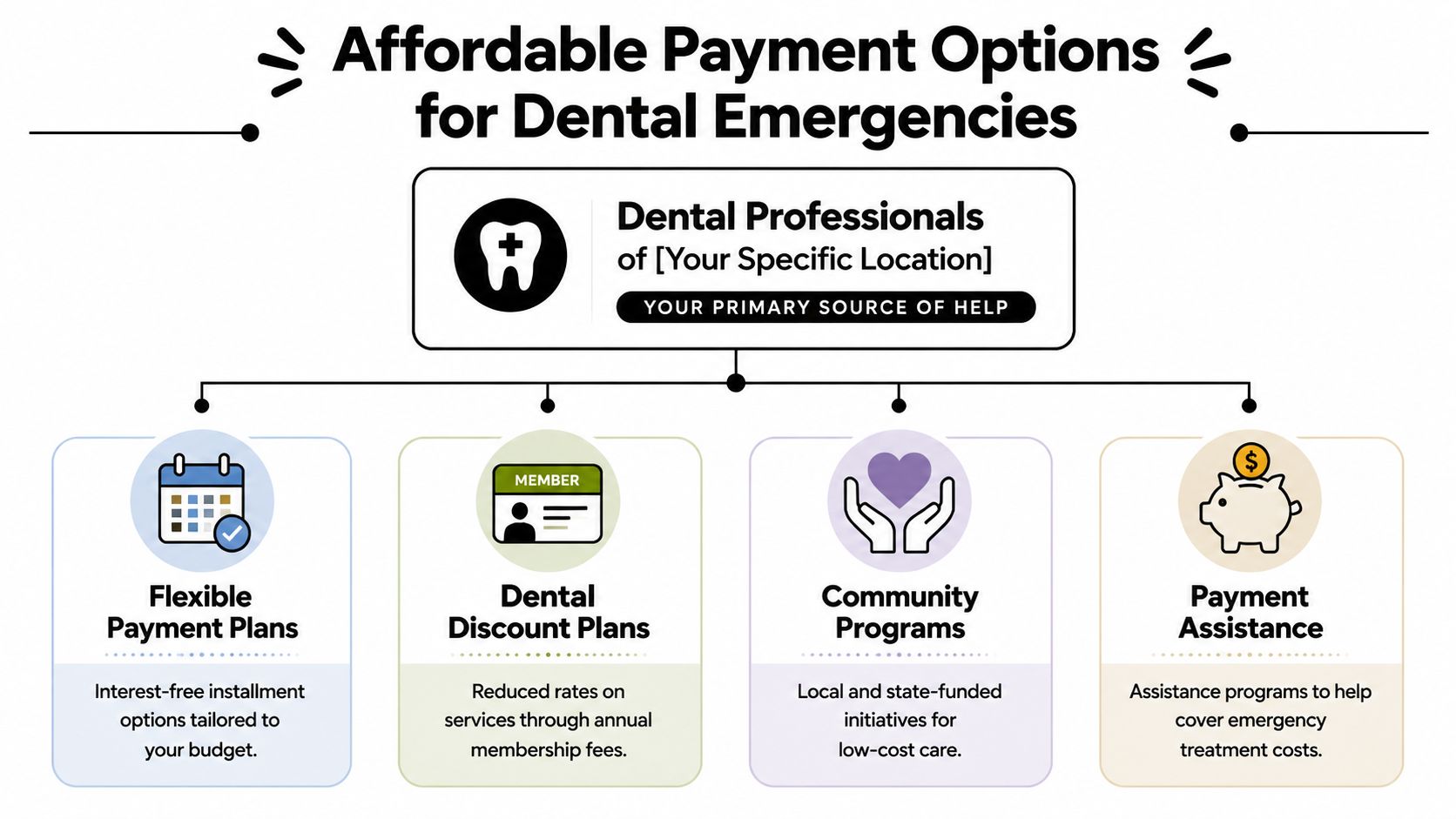 Affordable Payment Options for Dental Emergencies

Dental Professionals
of [Your Specific Location]
YOUR PRIMARY SOURCE OF HELP

Flexible Payment Plans
Interest-free installment options tailored to your budget.

MEMBER
Dental Discount Plans
Reduced rates on services through annual membership fees.

Community Programs
Local and state-funded initiatives for low-cost care.

$
Payment Assistance
Assistance programs to help cover emergency treatment costs.